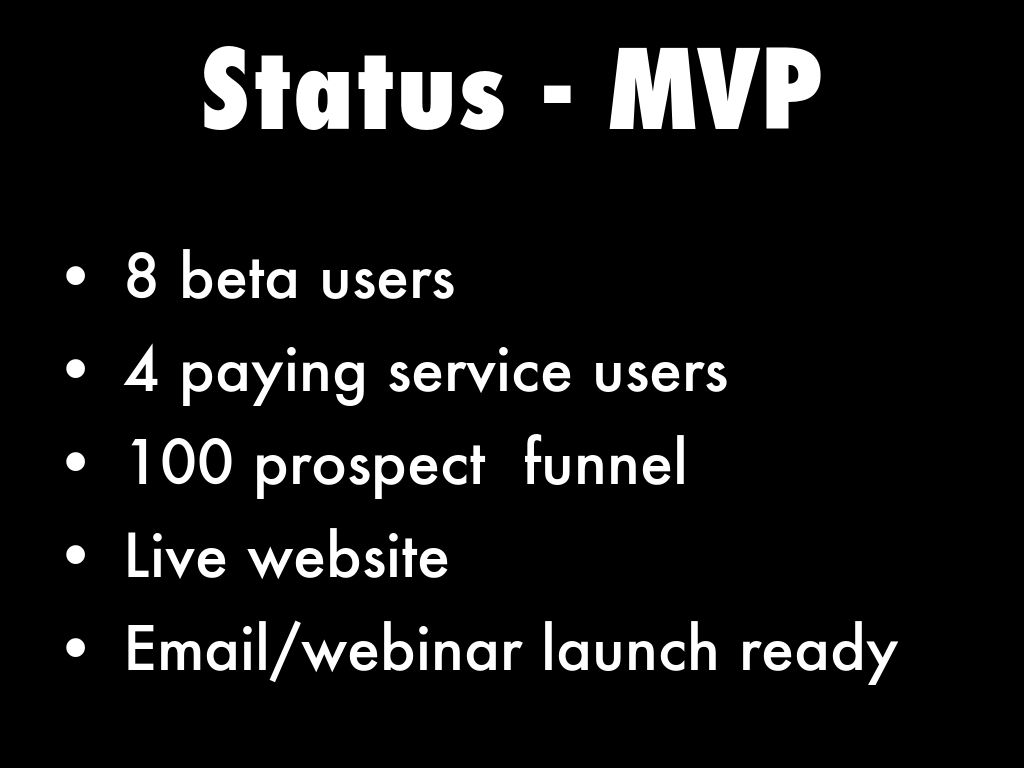 Status - MVP

• 8 beta users
• 4 paying service users
• 100 prospect funnel
• Live website
• Email/webinar launch ready